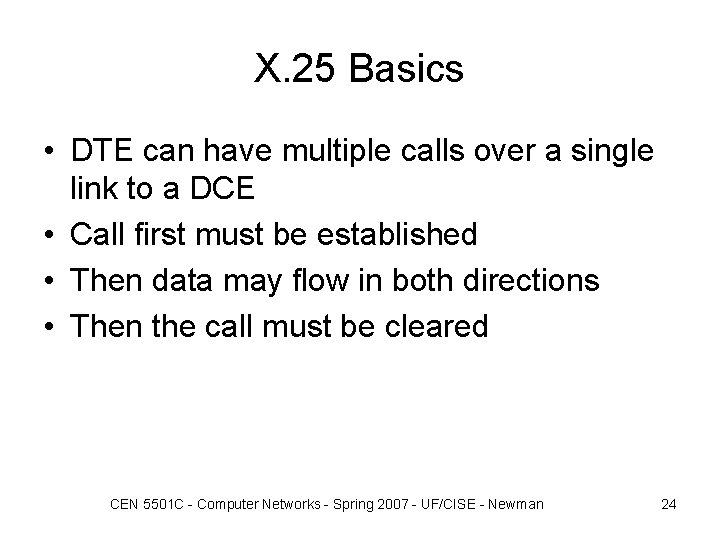 X.25 Basics

• DTE can have multiple calls over a single link to a DCE
• Call first must be established
• Then data may flow in both directions
• Then the call must be cleared

CEN 5501C - Computer Networks - Spring 2007 - UF/CISE - Newman

24